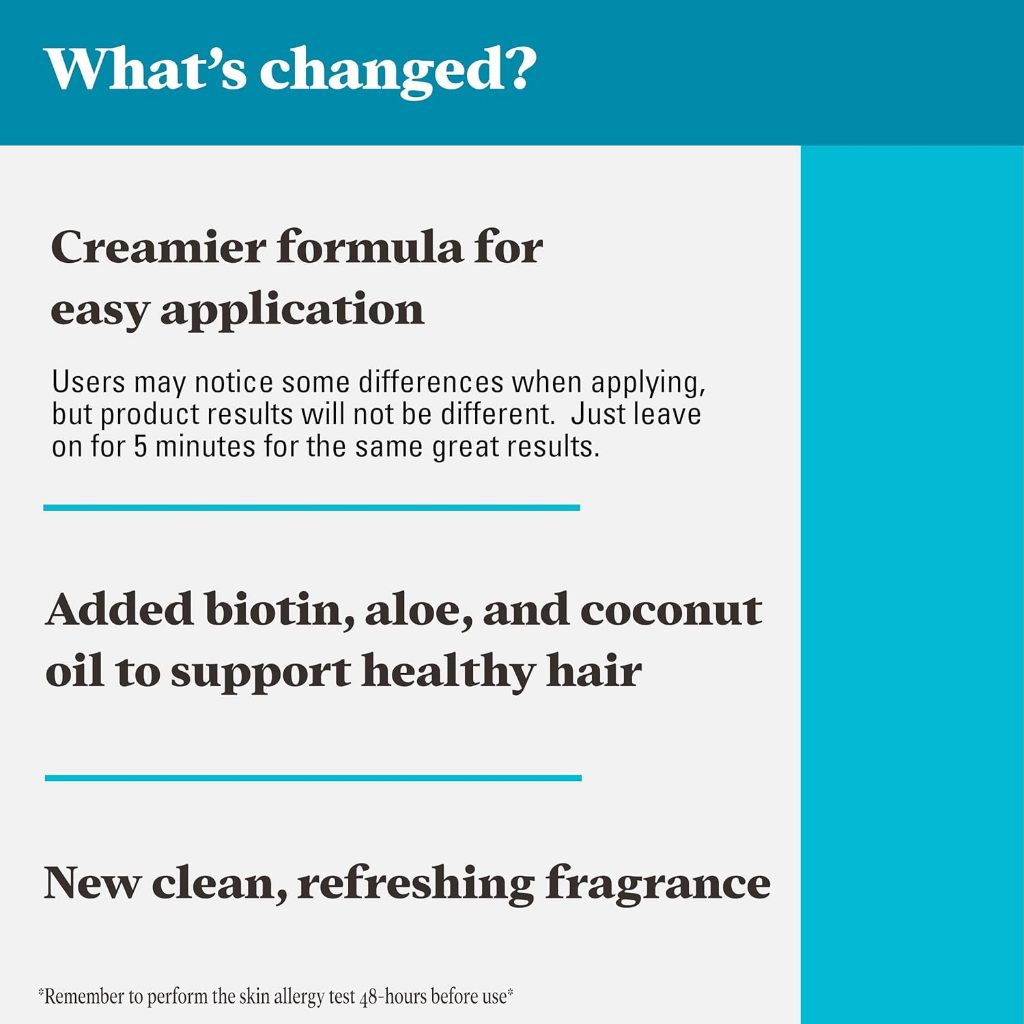 What's changed?

Creamier formula for easy application

Users may notice some differences when applying, but product results will not be different.  Just leave on for 5 minutes for the same great results.

Added biotin, aloe, and coconut oil to support healthy hair

New clean, refreshing fragrance

*Remember to perform the skin allergy test 48-hours before use*